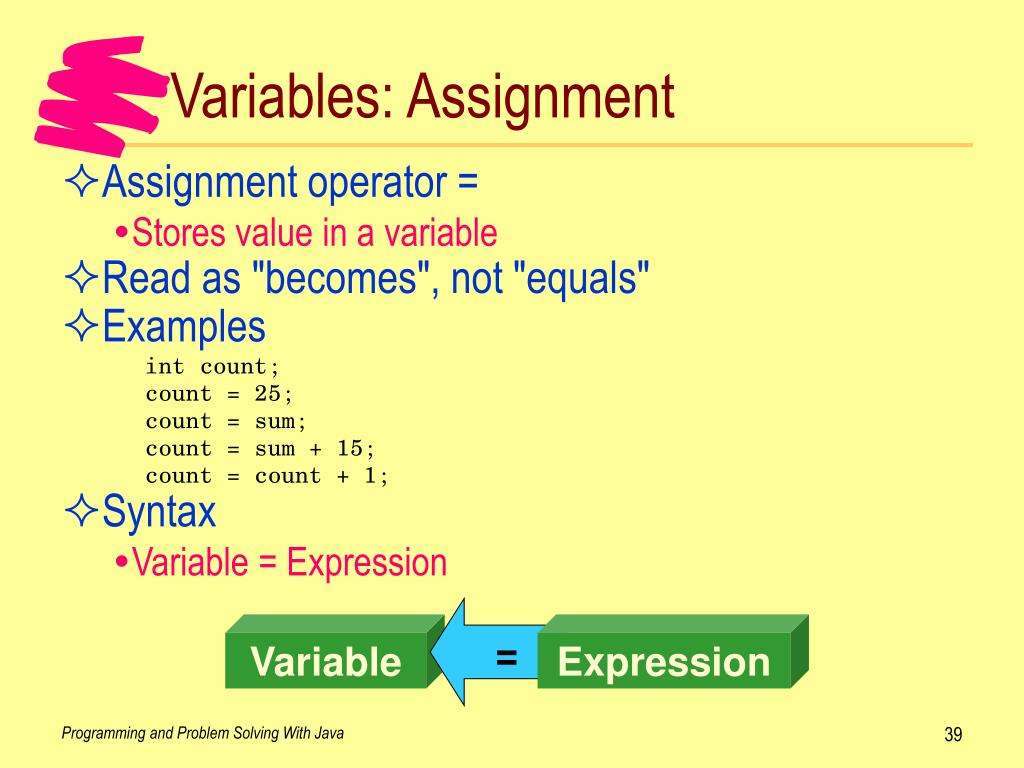 Variables: Assignment

✧Assignment operator =

•Stores value in a variable

✧Read as "becomes", not "equals"

✧Examples

int count;
count = 25;
count = sum;
count = sum + 15;
count = count + 1;

✧Syntax

•Variable = Expression

Variable = Expression

Programming and Problem Solving With Java

39